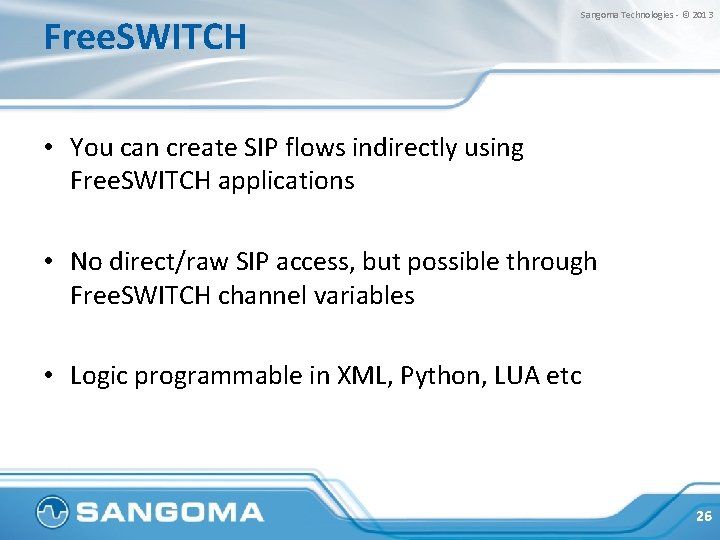 Sangoma Technologies - © 2013

FreeSWITCH

• You can create SIP flows indirectly using FreeSWITCH applications

• No direct/raw SIP access, but possible through FreeSWITCH channel variables

• Logic programmable in XML, Python, LUA etc

SANGOMA

26